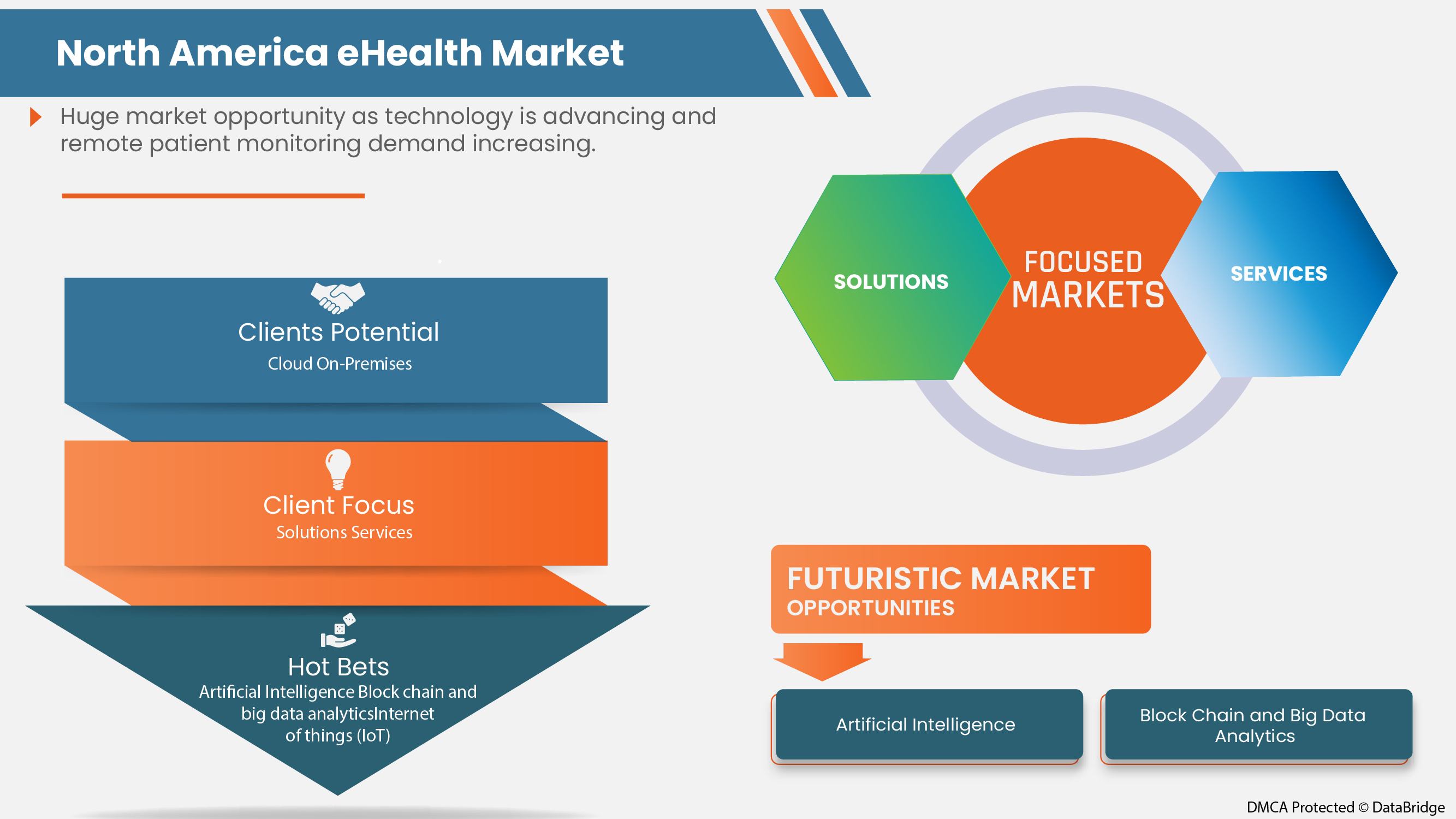 North America eHealth Market

Huge market opportunity as technology is advancing and remote patient monitoring demand increasing.

Clients Potential
Cloud On-Premises

Client Focus
Solutions Services

Hot Bets
Artificial Intelligence Block chain and big data analyticsInternet of things (IoT)

SOLUTIONS

FOCUSED MARKETS

SERVICES

FUTURISTIC MARKET
OPPORTUNITIES

Artificial Intelligence

Block Chain and Big Data Analytics

DMCA Protected © DataBridge